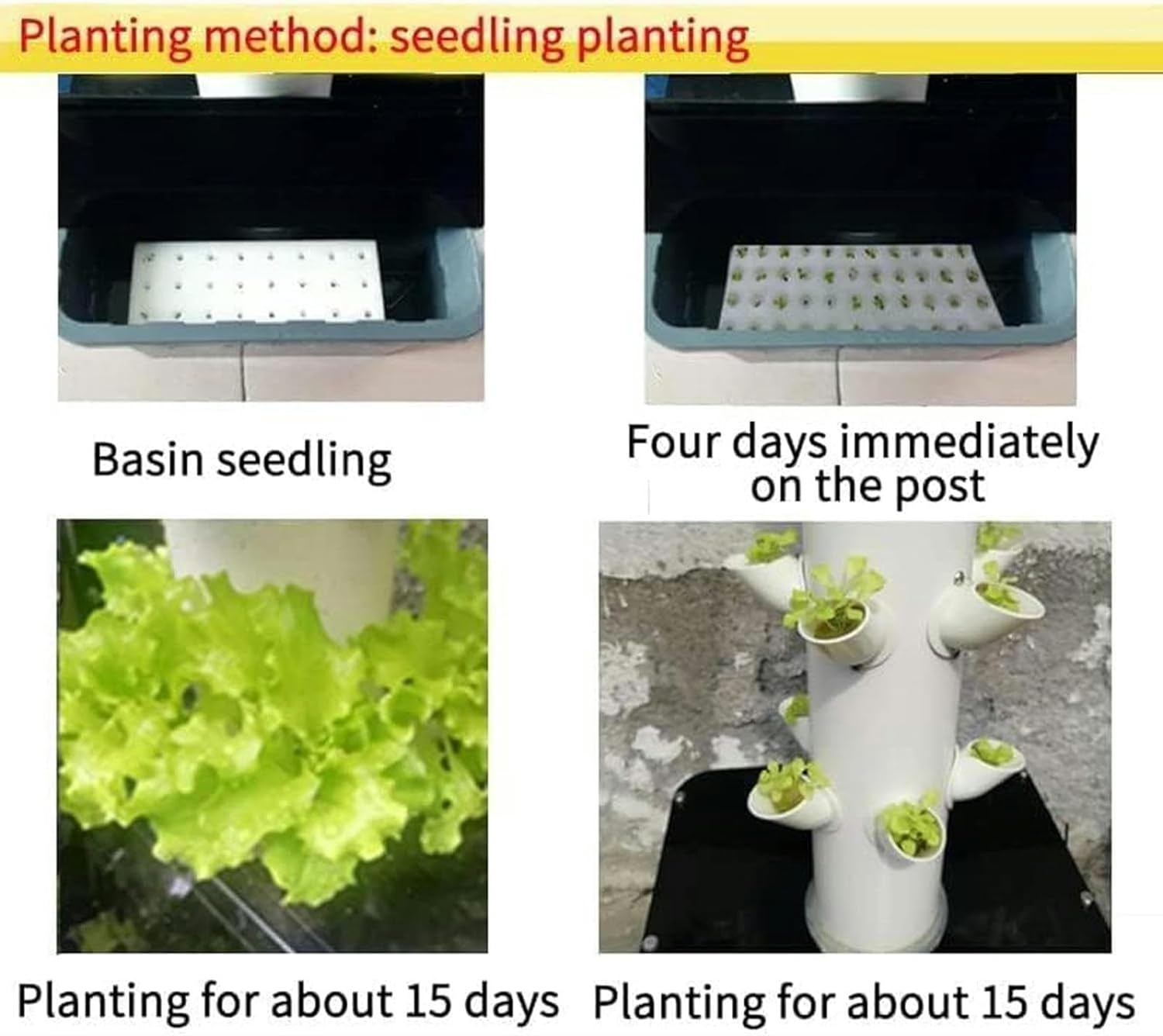 Planting method: seedling planting

Basin seedling

Four days immediately on the post

Planting for about 15 days

Planting for about 15 days